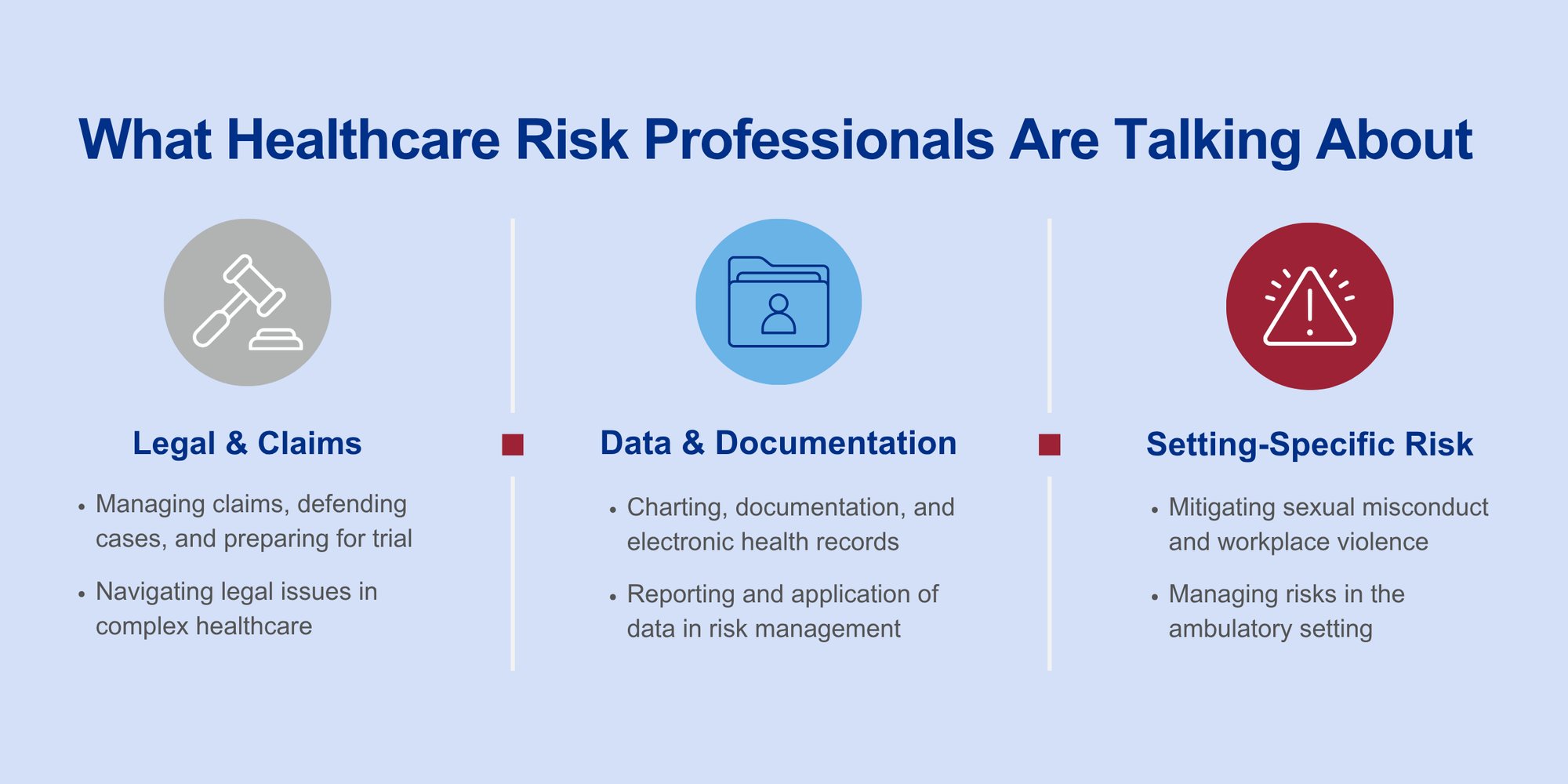 What Healthcare Risk Professionals Are Talking About

Legal & Claims

• Managing claims, defending cases, and preparing for trial

• Navigating legal issues in complex healthcare

Data & Documentation

• Charting, documentation, and electronic health records

• Reporting and application of data in risk management

Setting-Specific Risk

• Mitigating sexual misconduct and workplace violence

• Managing risks in the ambulatory setting